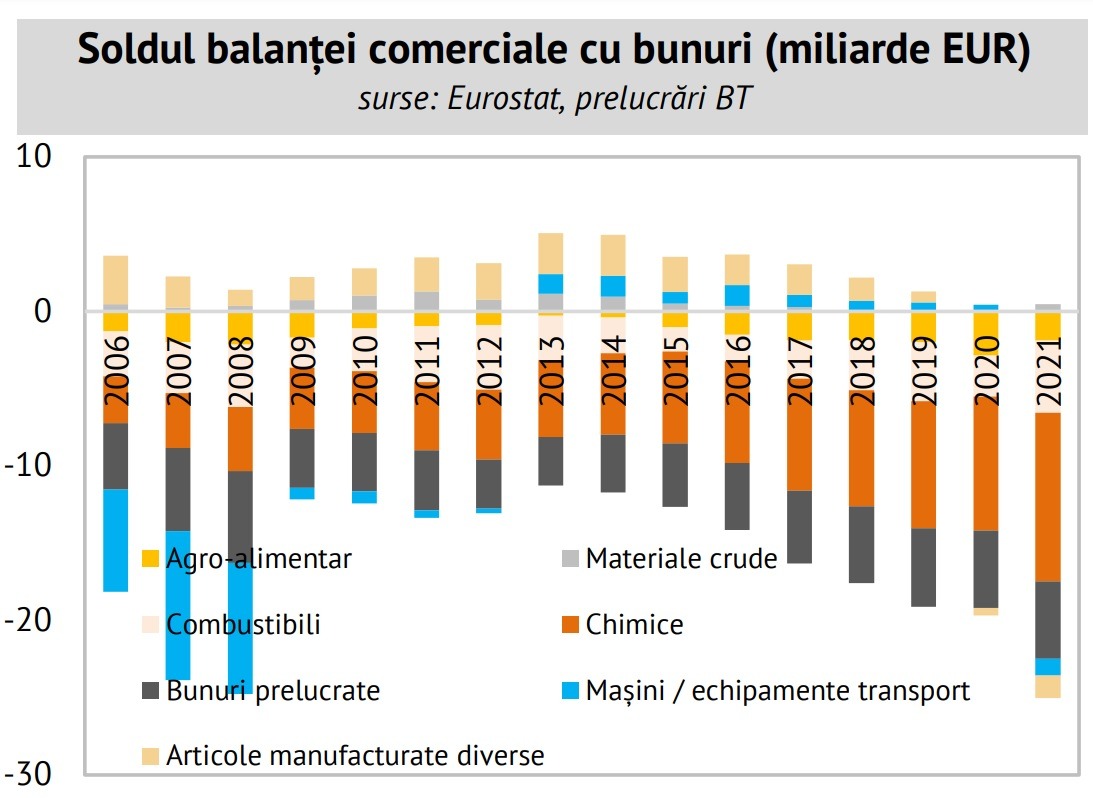 Soldul balanței comerciale cu bunuri (miliarde EUR)
surse: Eurostat, prelucrări BT

10
0
-10
-20
-30

2006
2007
2008
2009
2010
2011
2012
2013
2014
2015
2016
2017
2018
2019
2020
2021

Agro-alimentar
Materiale crude
Combustibili
Chimice
Bunuri prelucrate
Mașini / echipamente transport
Articole manufacturate diverse